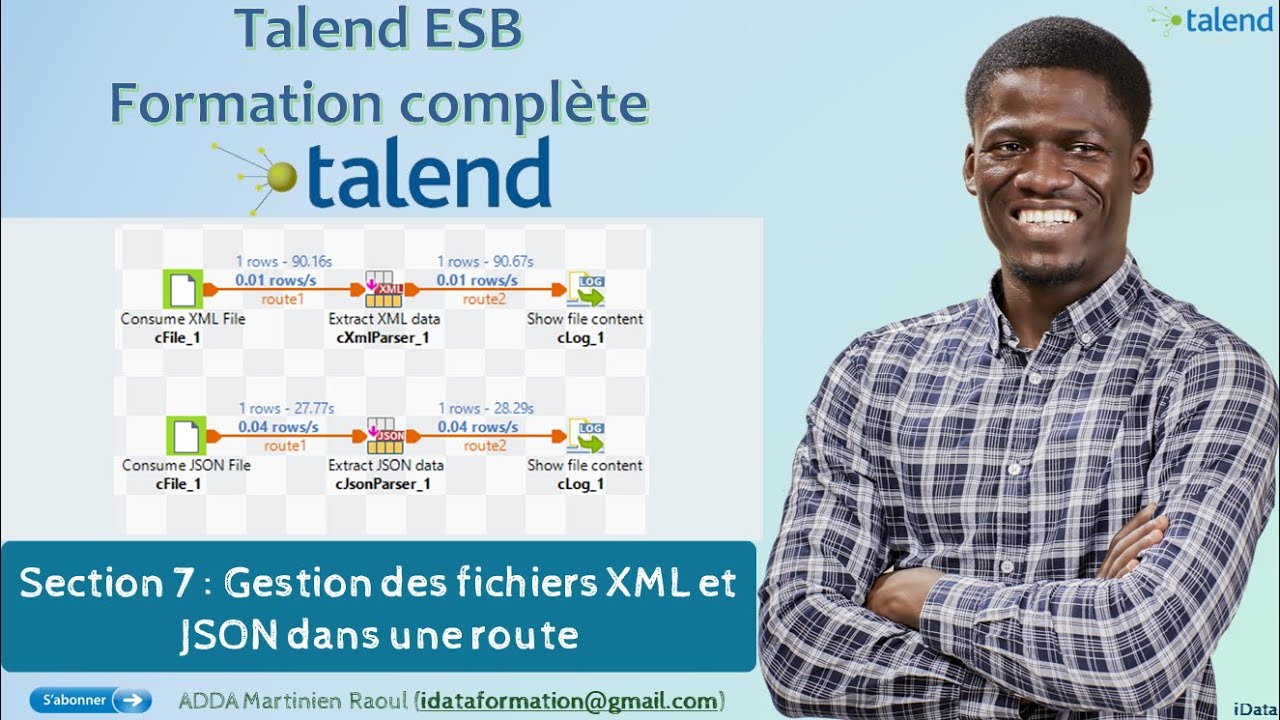 Talend ESB
Formation complète
talend

talend

1 rows - 90.16s
0.01 rows/s
route1

XML

1 rows - 90.67s
0.01 rows/s
route2

LOG

Consume XML File
cFile_1

Extract XML data
cXmlParser_1

Show file content
cLog_1

1 rows - 27.77s
0.04 rows/s
route1

JSON

1 rows - 28.29s
0.04 rows/s
route2

LOG

Consume JSON File
cFile_1

Extract JSON data
cJsonParser_1

Show file content
cLog_1

Section 7 : Gestion des fichiers XML et JSON dans une route

S'abonner

ADDA Martinien Raoul (idataformation@gmail.com)

iData